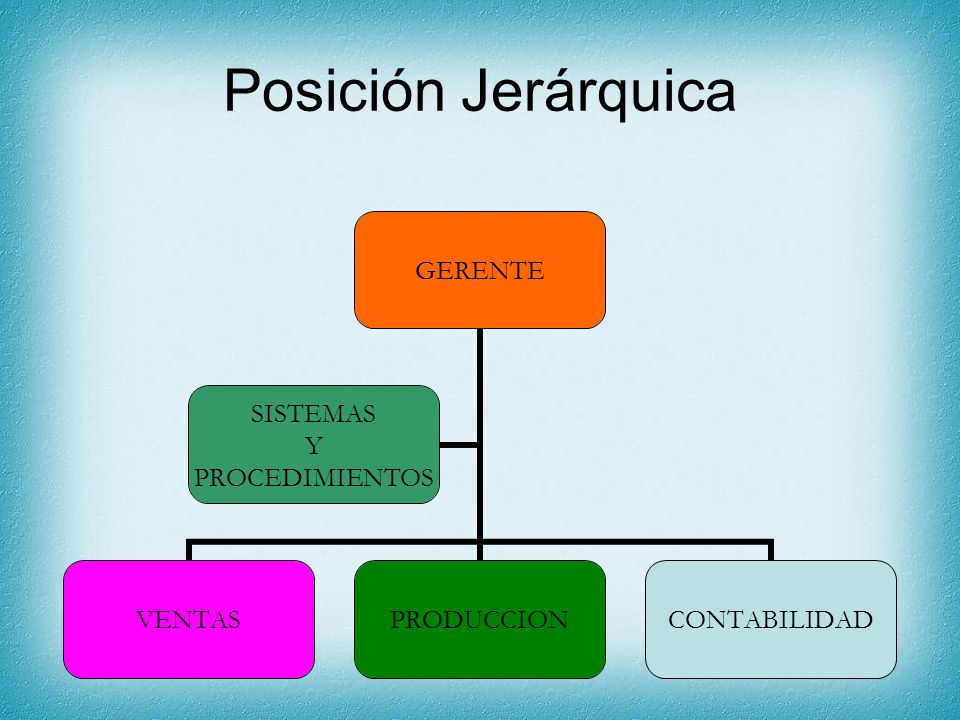 Posición Jerárquica

GERENTE

SISTEMAS
Y
PROCEDIMIENTOS

VENTAS

PRODUCCION

CONTABILIDAD